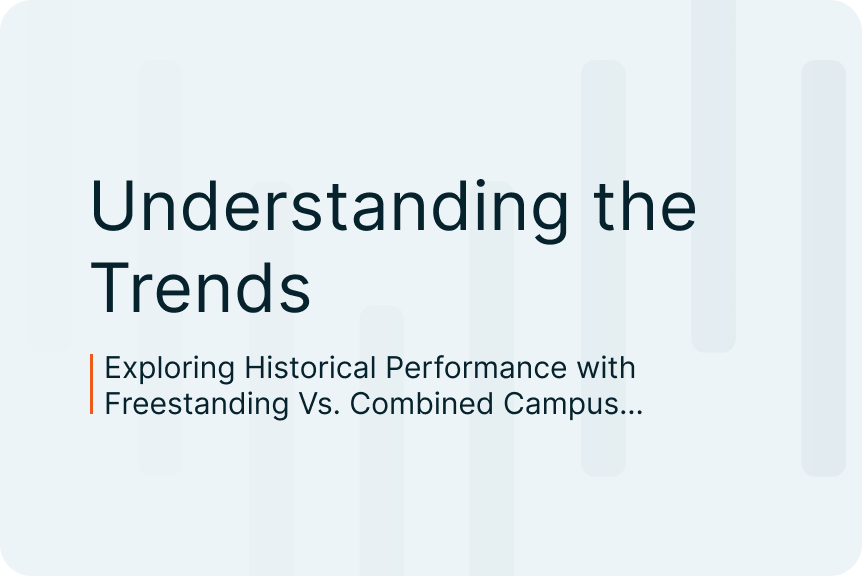 Understanding the Trends

Exploring Historical Performance with Freestanding Vs. Combined Campus...